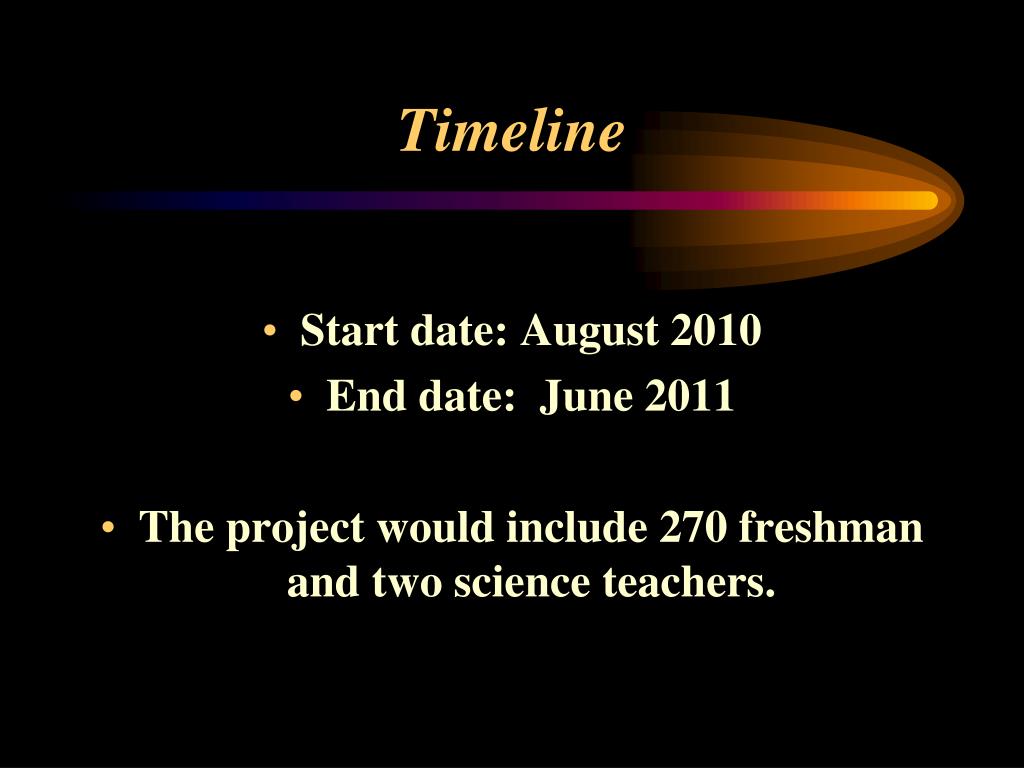 Timeline

• Start date: August 2010
• End date: June 2011

• The project would include 270 freshman and two science teachers.